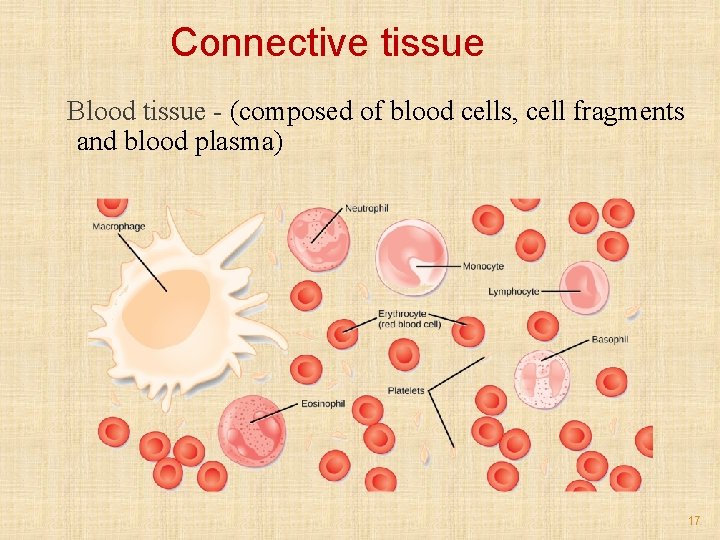 Connective tissue

Blood tissue - (composed of blood cells, cell fragments and blood plasma)

Macrophage

Neutrophil

Monocyte

Lymphocyte

Erythrocyte (red blood cell)

Basophil

Platelets

Eosinophil

17